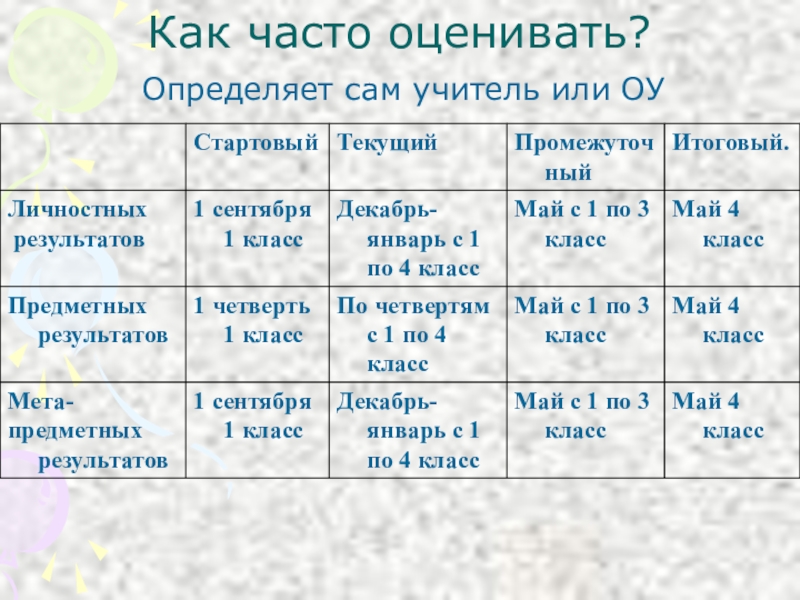 Как часто оценивать?

Определяет сам учитель или ОУ

| | Стартовый | Текущий | Промежуточный | Итоговый. |
|---|---|---|---|---|
| Личностных результатов | 1 сентября 1 класс | Декабрь-январь с 1 по 4 класс | Май с 1 по 3 класс | Май 4 класс |
| Предметных результатов | 1 четверть 1 класс | По четвертям с 1 по 4 класс | Май с 1 по 3 класс | Май 4 класс |
| Мета-предметных результатов | 1 сентября 1 класс | Декабрь-январь с 1 по 4 класс | Май с 1 по 3 класс | Май 4 класс |